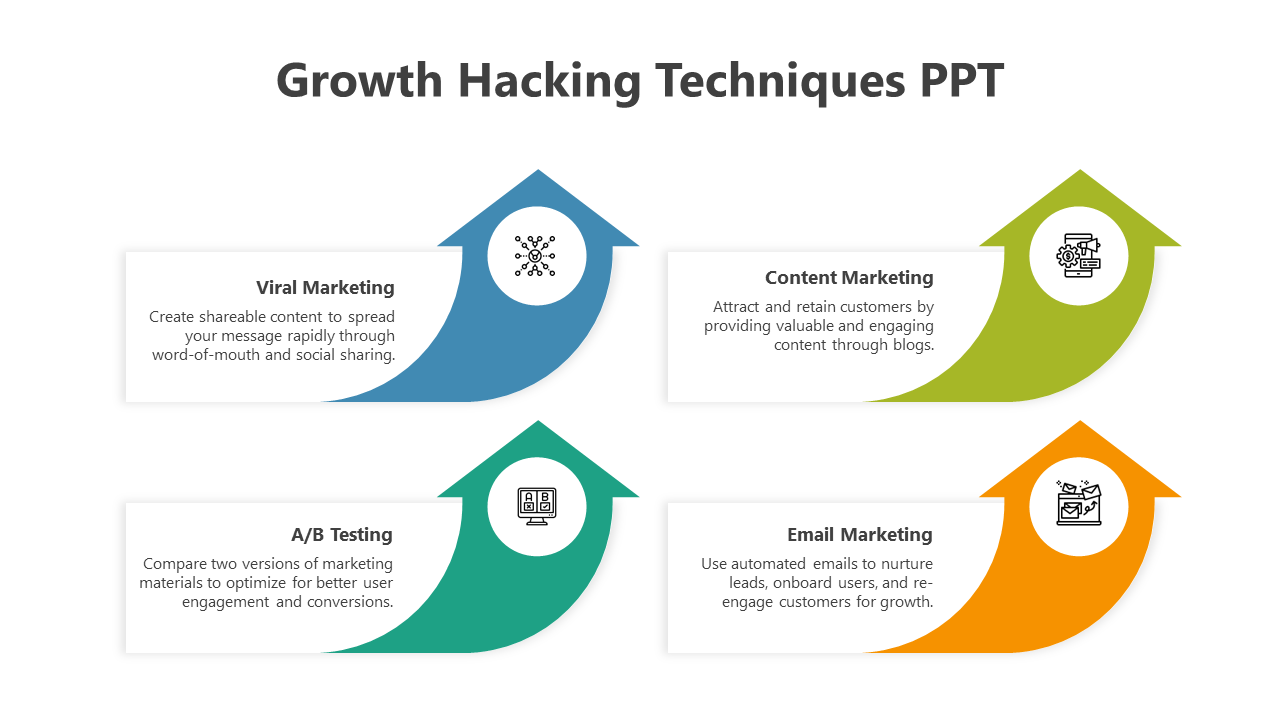 Growth Hacking Techniques PPT

Viral Marketing

Create shareable content to spread your message rapidly through word-of-mouth and social sharing.

Content Marketing

Attract and retain customers by providing valuable and engaging content through blogs.

A/B Testing

Compare two versions of marketing materials to optimize for better user engagement and conversions.

Email Marketing

Use automated emails to nurture leads, onboard users, and re-engage customers for growth.